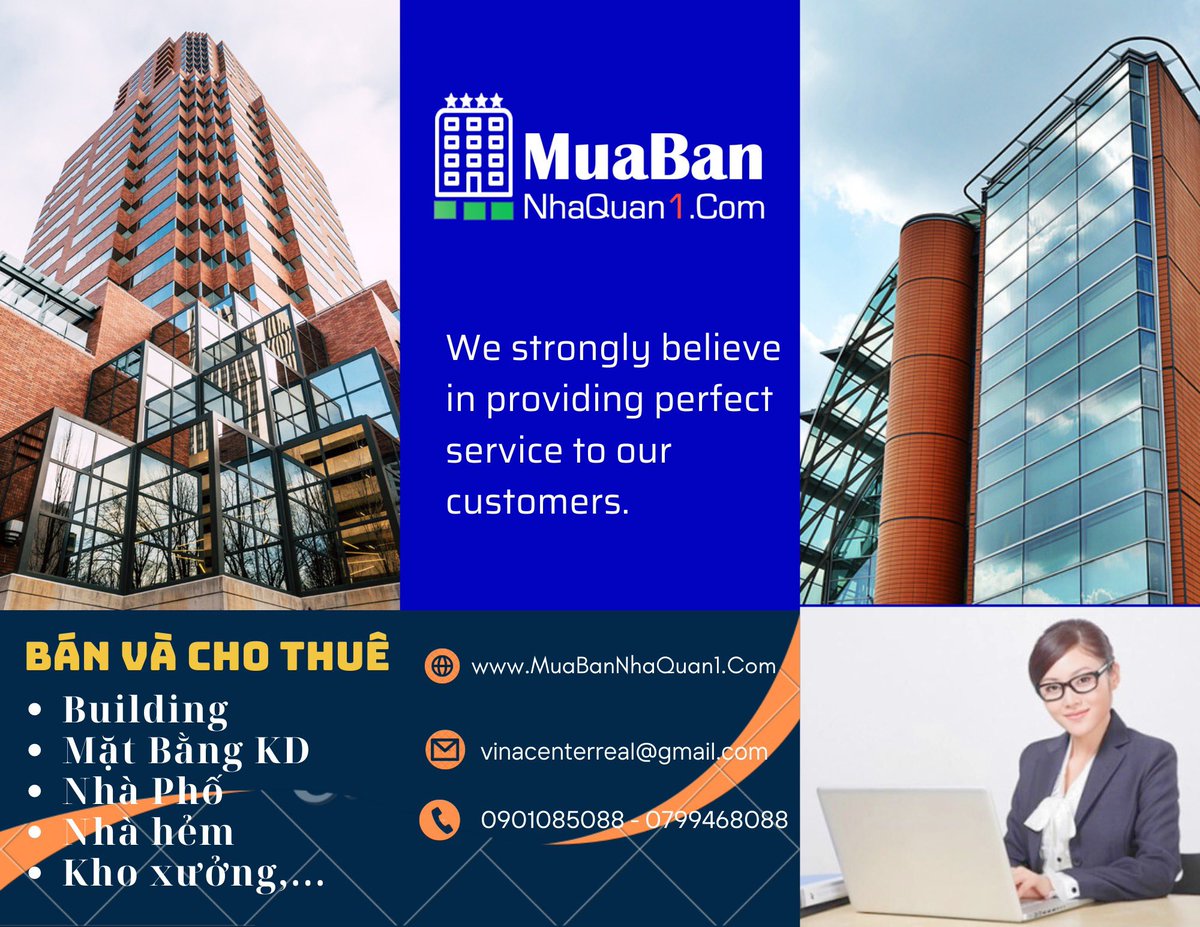 MuaBan
NhaQuan1.Com

We strongly believe in providing perfect service to our customers.

BÁN VÀ CHO THUÊ
• Building
• Mặt Bằng KD
• Nhà Phố
• Nhà hẻm
• Kho xưởng,...

www.MuaBanNhaQuan1.Com

vinacenterreal@gmail.com

0901085088 - 0799468088